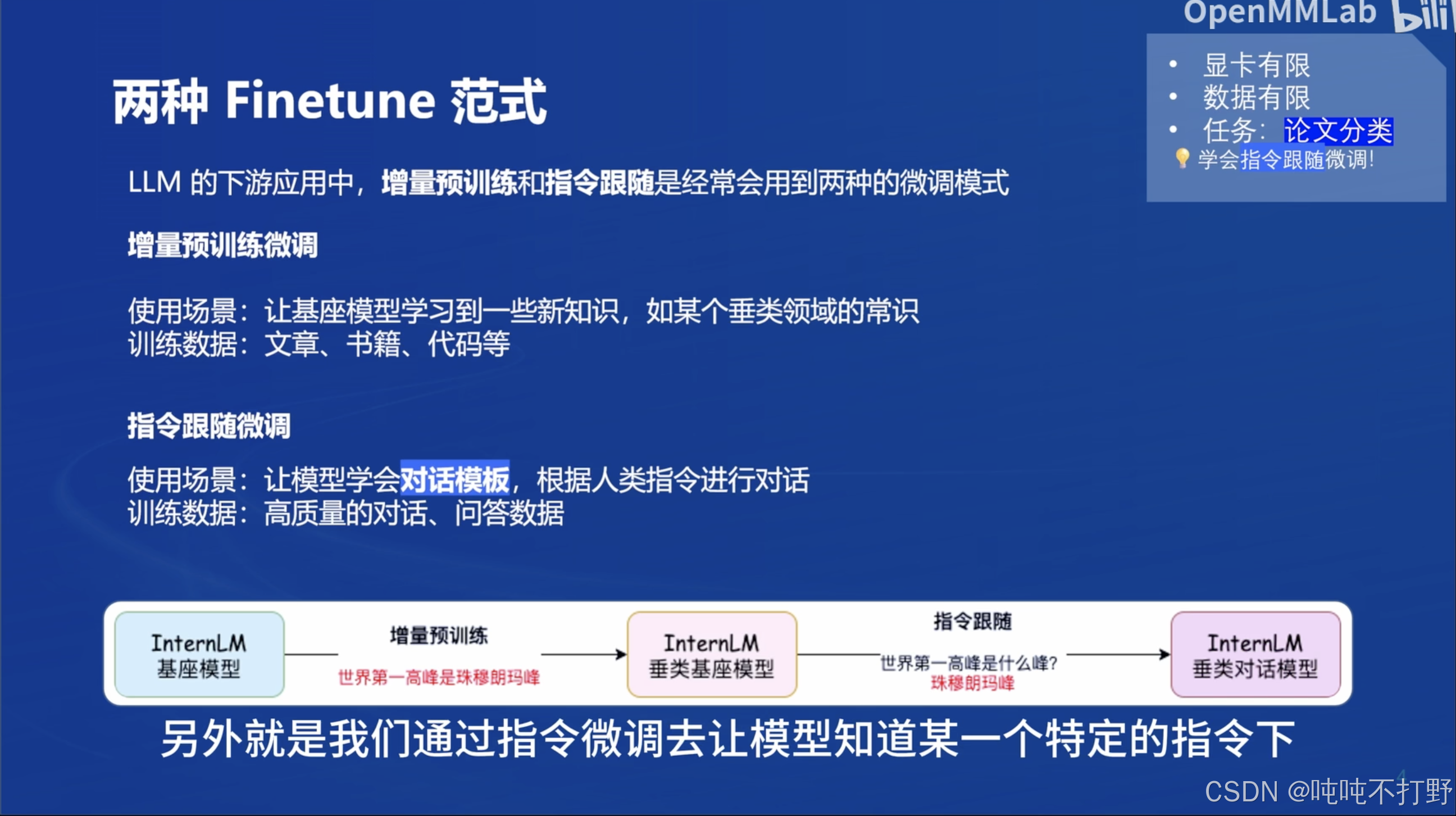 OpenMMLab

• 显卡有限
• 数据有限
• 任务：论文分类
💡 学会指令跟随微调！

两种 Finetune 范式

LLM 的下游应用中，增量预训练和指令跟随是经常会用到两种的微调模式

增量预训练微调

使用场景：让基座模型学习到一些新知识，如某个垂类领域的常识
训练数据：文章、书籍、代码等

指令跟随微调

使用场景：让模型学会对话模板，根据人类指令进行对话
训练数据：高质量的对话、问答数据

InternLM 基座模型

增量预训练
世界第一高峰是珠穆朗玛峰

InternLM 垂类基座模型

指令跟随
世界第一高峰是什么峰？
珠穆朗玛峰

InternLM 垂类对话模型

另外就是我们通过指令微调去让模型知道某一个特定的指令下

CSDN @吨吨不打野